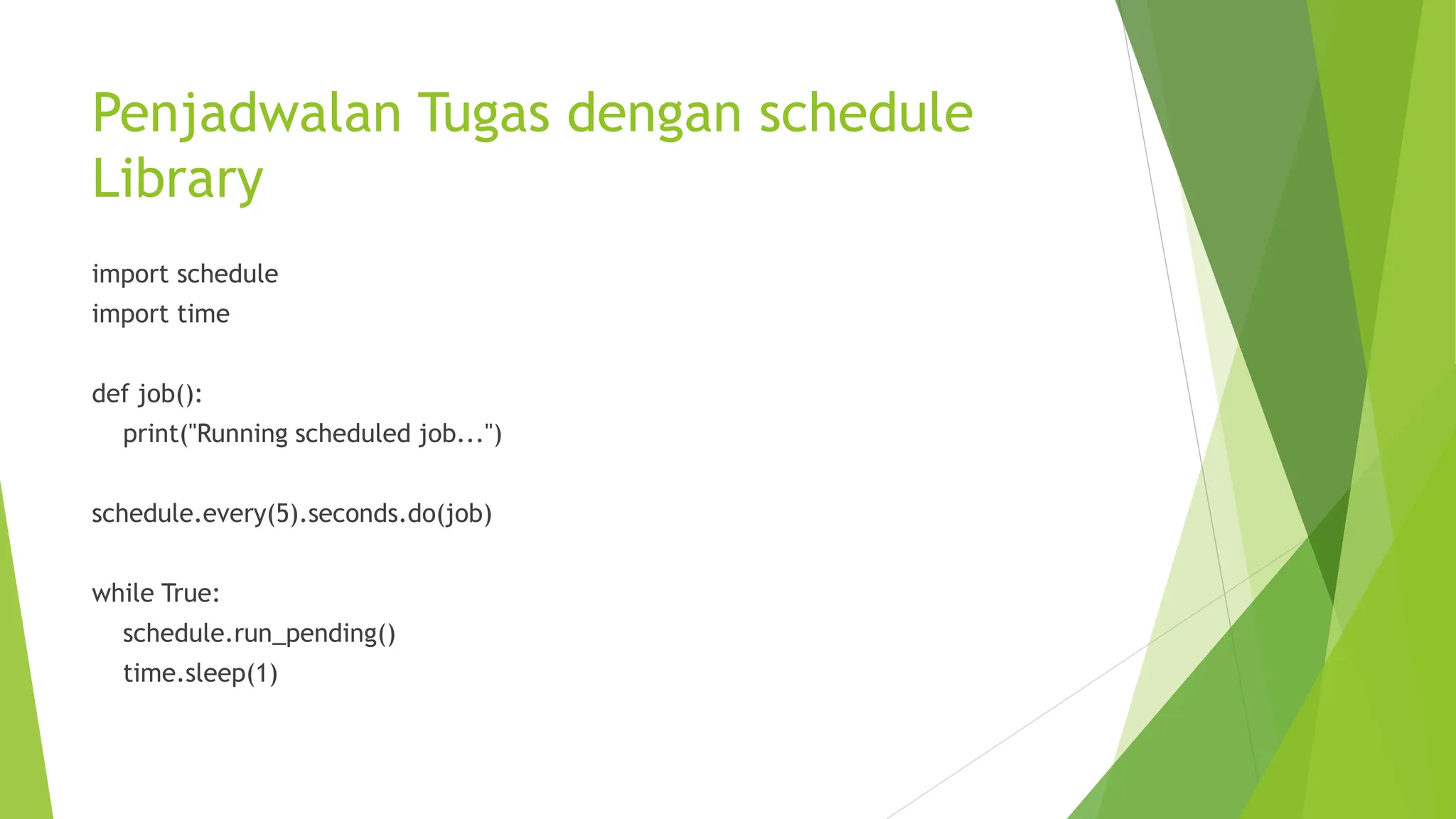 Penjadwalan Tugas dengan schedule Library

import schedule
import time

def job():
    print("Running scheduled job...")

schedule.every(5).seconds.do(job)

while True:
    schedule.run_pending()
    time.sleep(1)